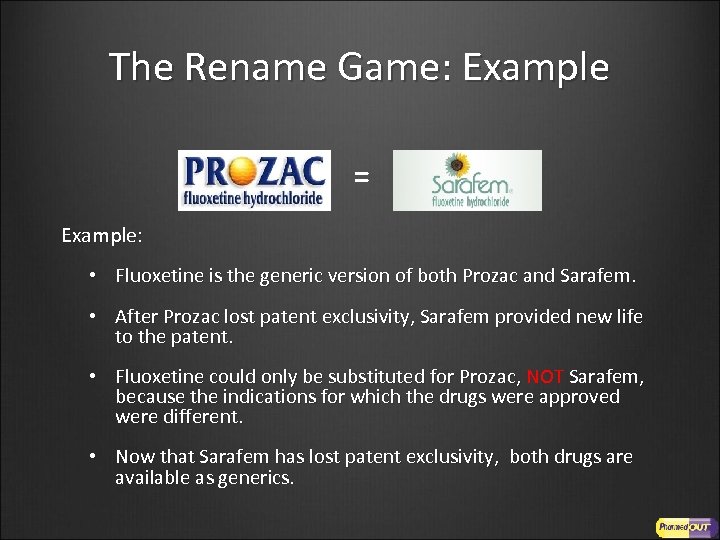 The Rename Game: Example

PROZAC
fluoxetine hydrochloride

=

Sarafem
fluoxetine hydrochloride

Example:

• Fluoxetine is the generic version of both Prozac and Sarafem.

• After Prozac lost patent exclusivity, Sarafem provided new life to the patent.

• Fluoxetine could only be substituted for Prozac, NOT Sarafem, because the indications for which the drugs were approved were different.

• Now that Sarafem has lost patent exclusivity, both drugs are available as generics.

PharmedOUT